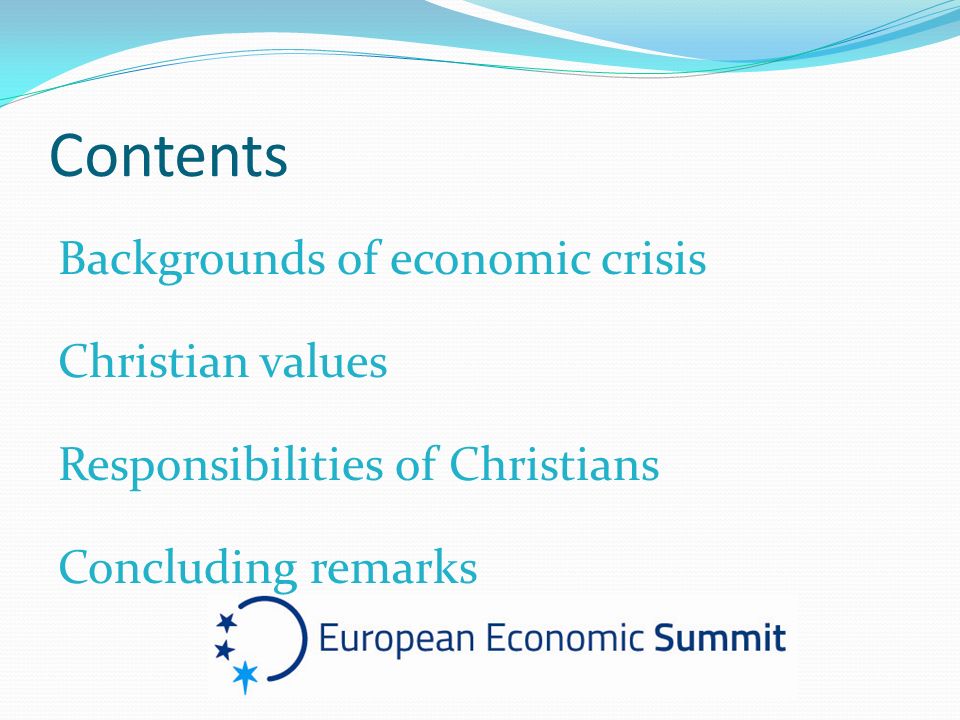 Contents

Backgrounds of economic crisis

Christian values

Responsibilities of Christians

Concluding remarks

European Economic Summit